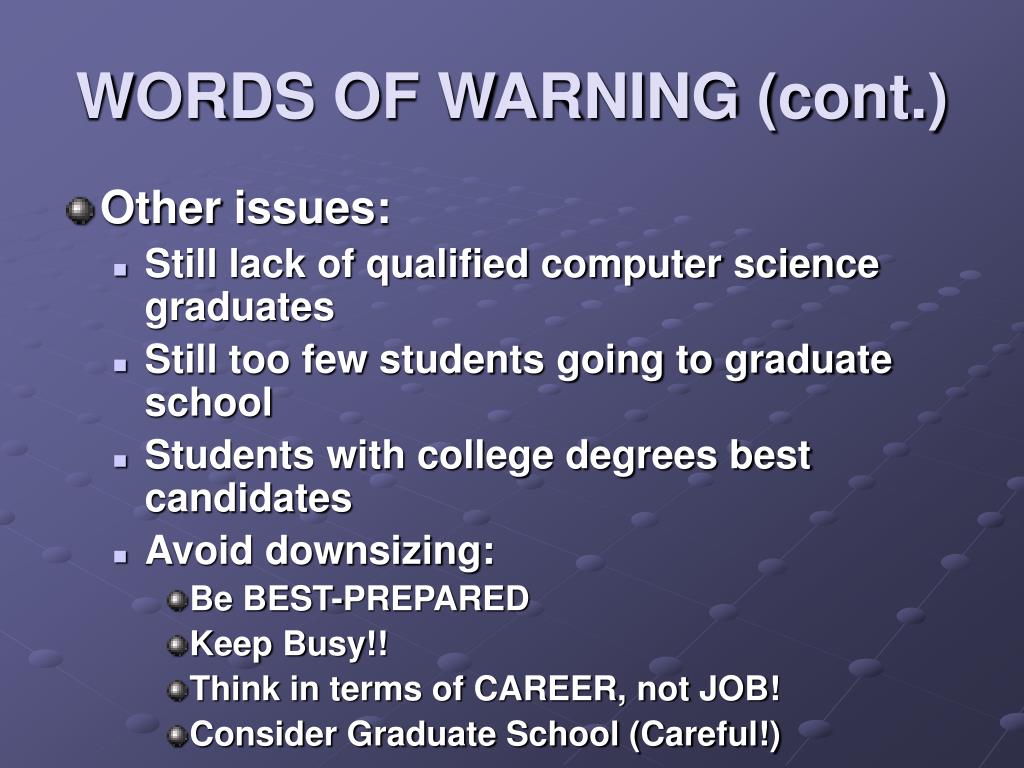 WORDS OF WARNING (cont.)

Other issues:

Still lack of qualified computer science graduates

Still too few students going to graduate school

Students with college degrees best candidates

Avoid downsizing:

Be BEST-PREPARED

Keep Busy!!

Think in terms of CAREER, not JOB!

Consider Graduate School (Careful!)